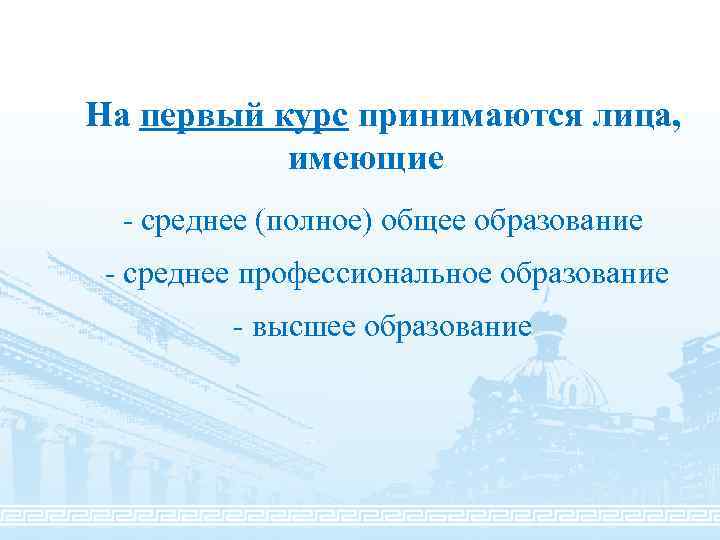 На первый курс принимаются лица, имеющие

- среднее (полное) общее образование

- среднее профессиональное образование

- высшее образование